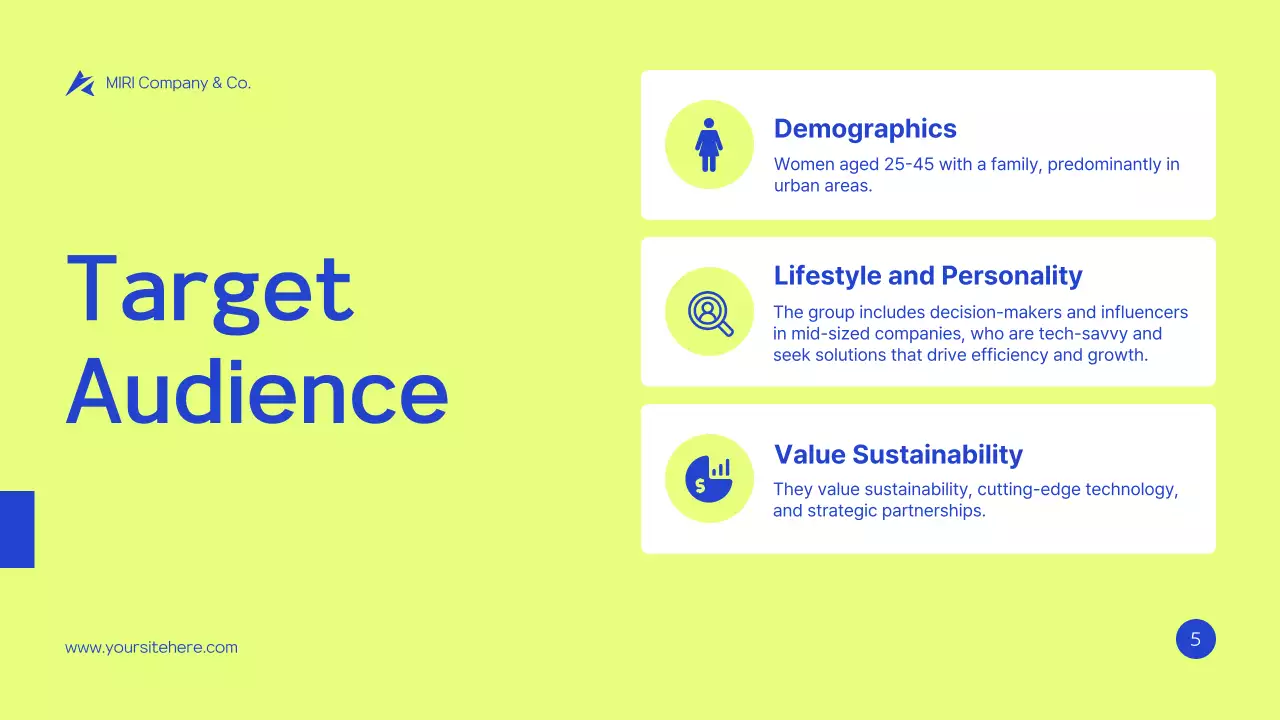 MIRI Company & Co.

Target Audience

Demographics

Women aged 25-45 with a family, predominantly in urban areas.

Lifestyle and Personality

The group includes decision-makers and influencers in mid-sized companies, who are tech-savvy and seek solutions that drive efficiency and growth.

Value Sustainability

They value sustainability, cutting-edge technology, and strategic partnerships.

www.yoursitehere.com

5